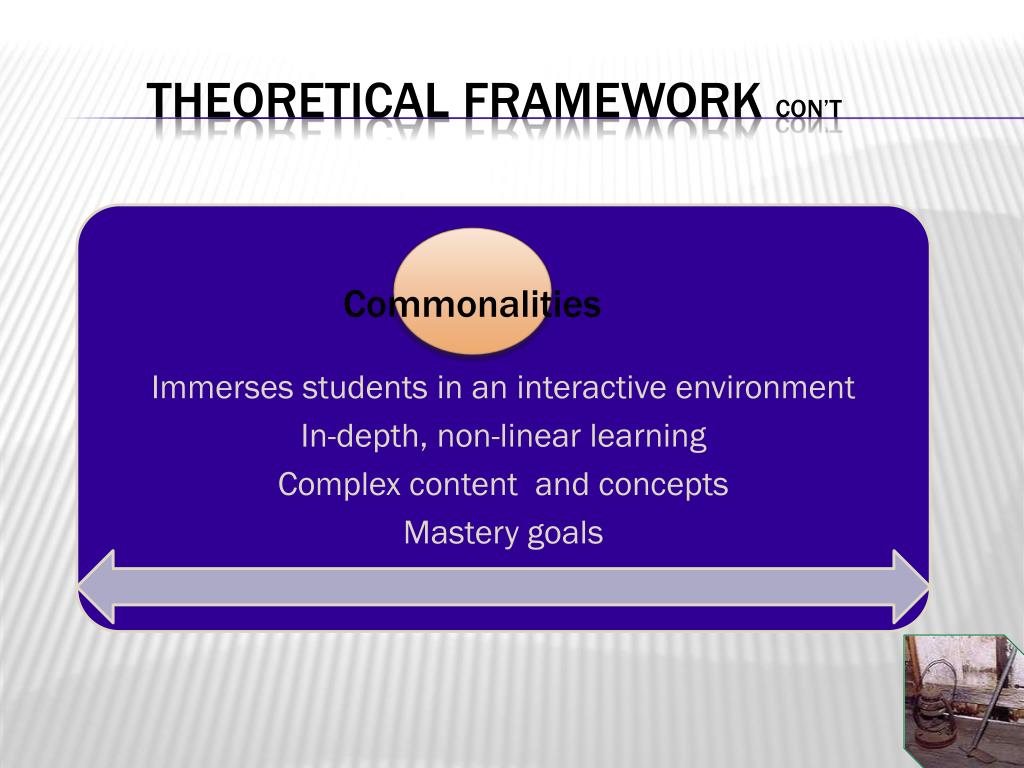 THEORETICAL FRAMEWORK CON'T

Commonalities

Immerses students in an interactive environment

In-depth, non-linear learning

Complex content and concepts

Mastery goals